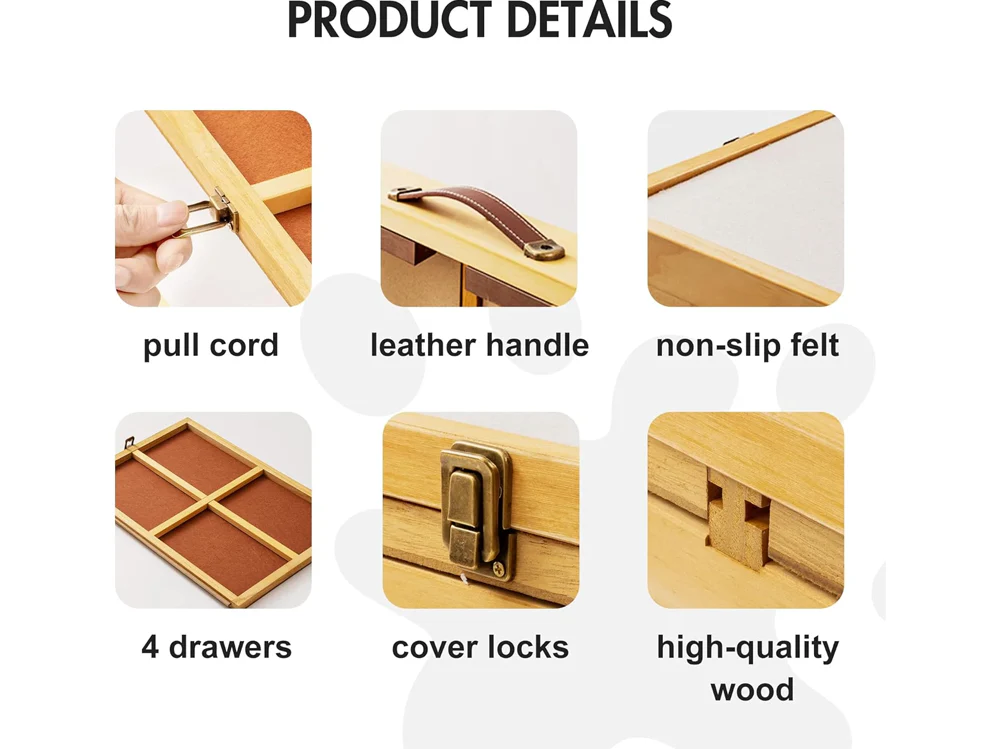 PRODUCT DETAILS

pull cord

leather handle

non-slip felt

4 drawers

cover locks

high-quality wood